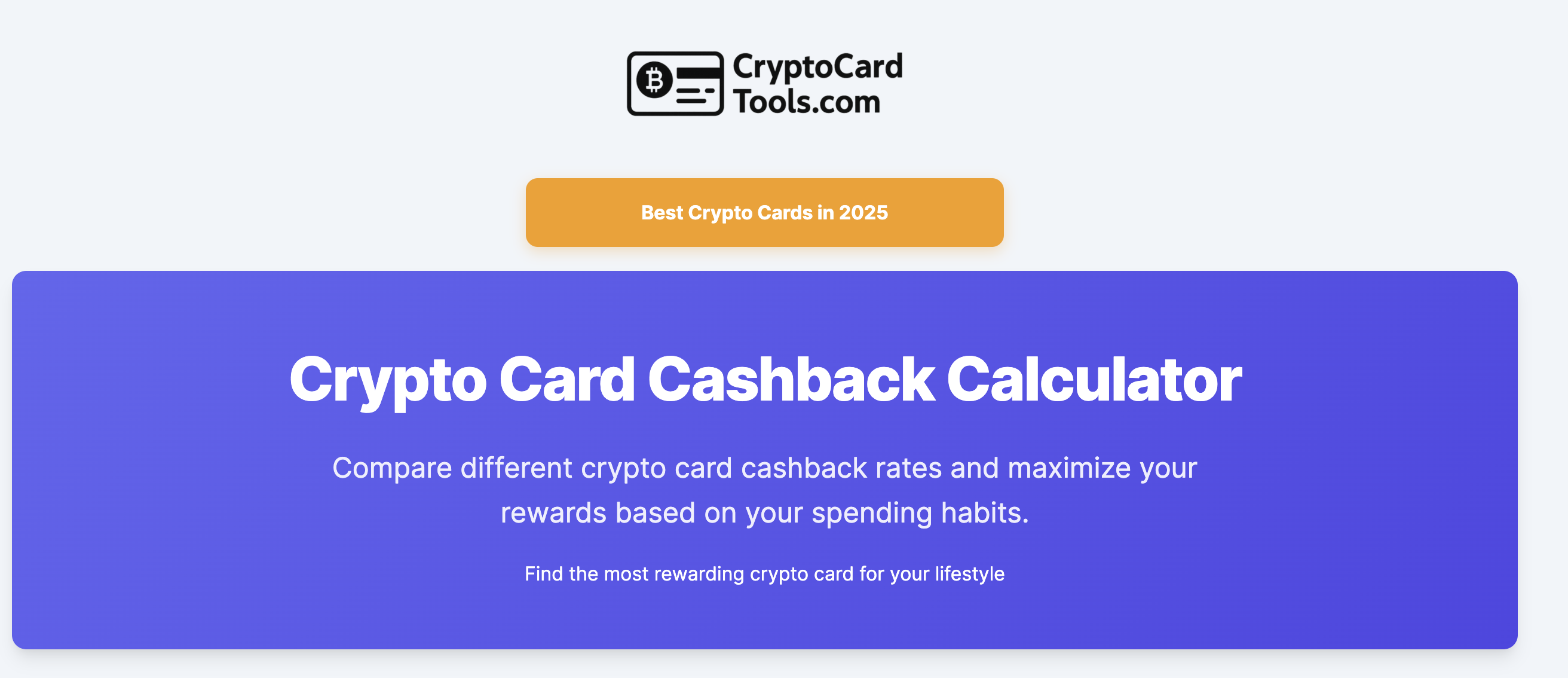 CryptoCard
Tools.com

Best Crypto Cards in 2025

Crypto Card Cashback Calculator

Compare different crypto card cashback rates and maximize your rewards based on your spending habits.

Find the most rewarding crypto card for your lifestyle